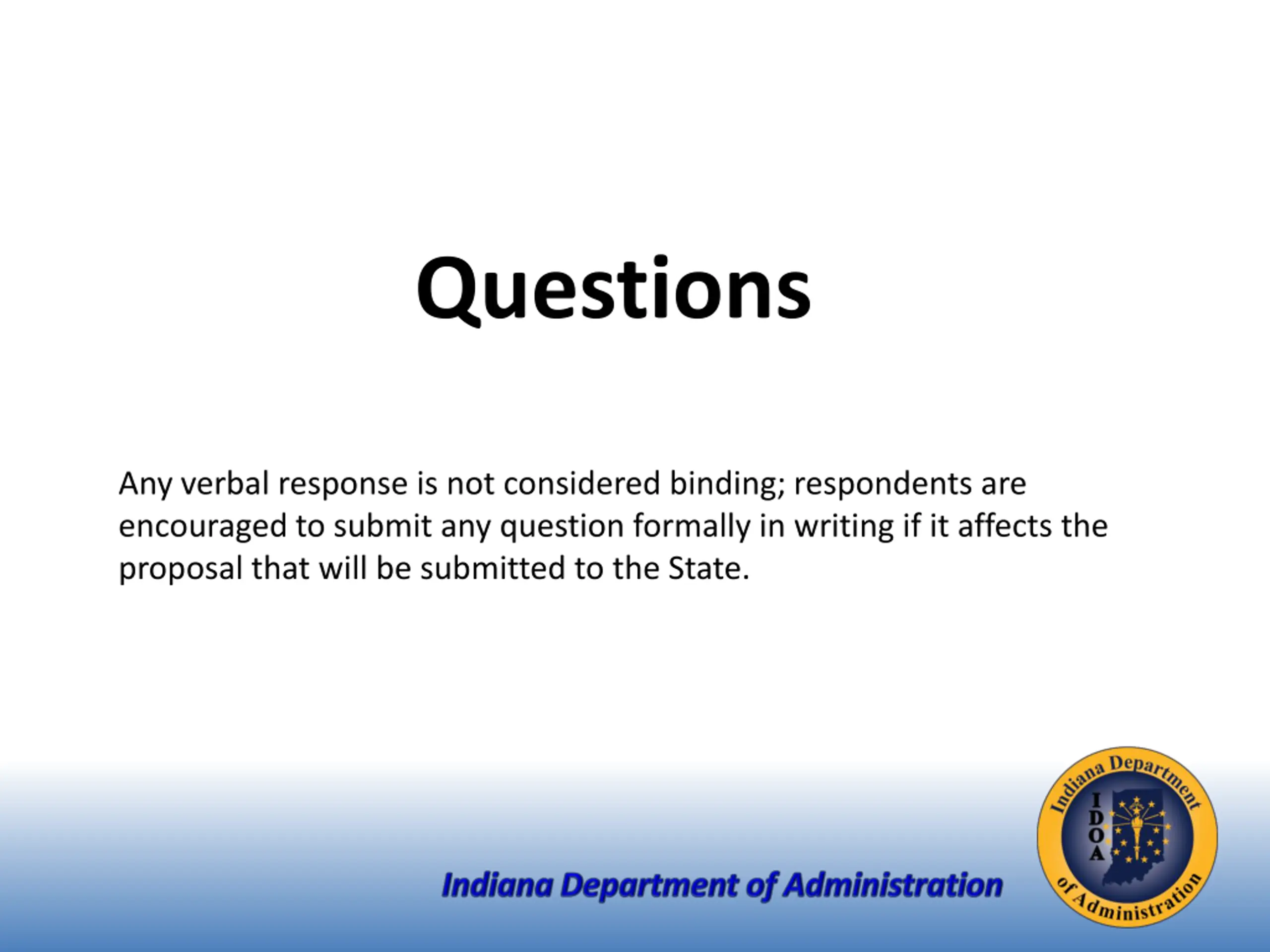 Questions

Any verbal response is not considered binding; respondents are encouraged to submit any question formally in writing if it affects the proposal that will be submitted to the State.

Indiana Department of Administration

Indiana Department of Administration
IDOA